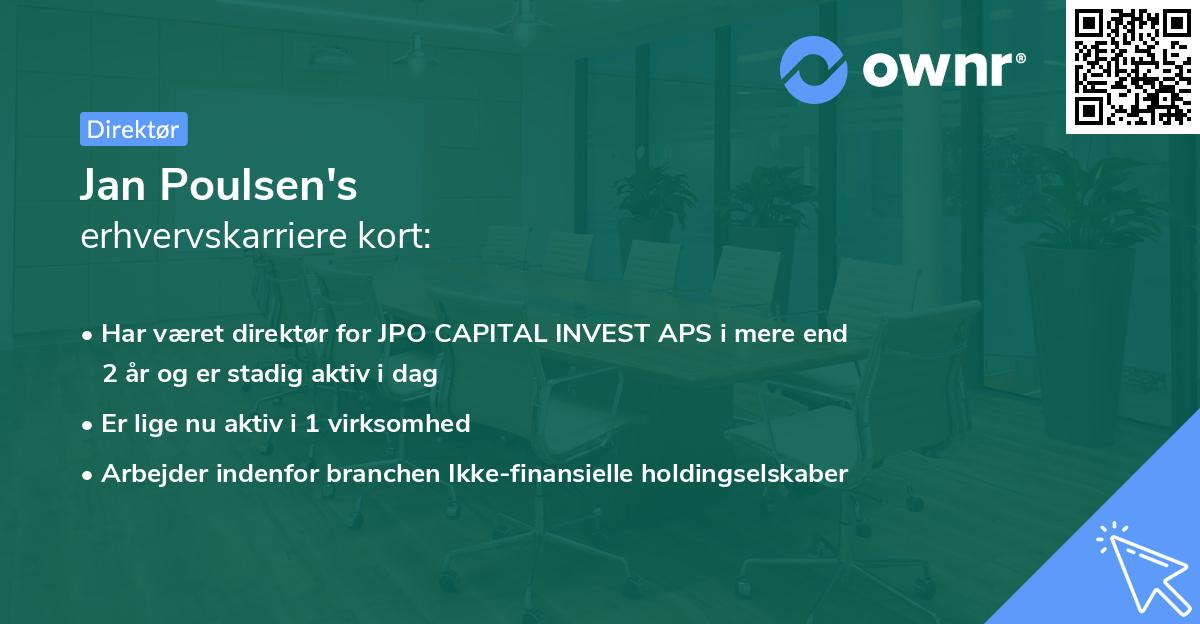 ownr®

Direktør

Jan Poulsen's
erhvervskarriere kort:

• Har været direktør for JPO CAPITAL INVEST APS i mere end 2 år og er stadig aktiv i dag
• Er lige nu aktiv i 1 virksomhed
• Arbejder indenfor branchen Ikke-finansielle holdingselskaber